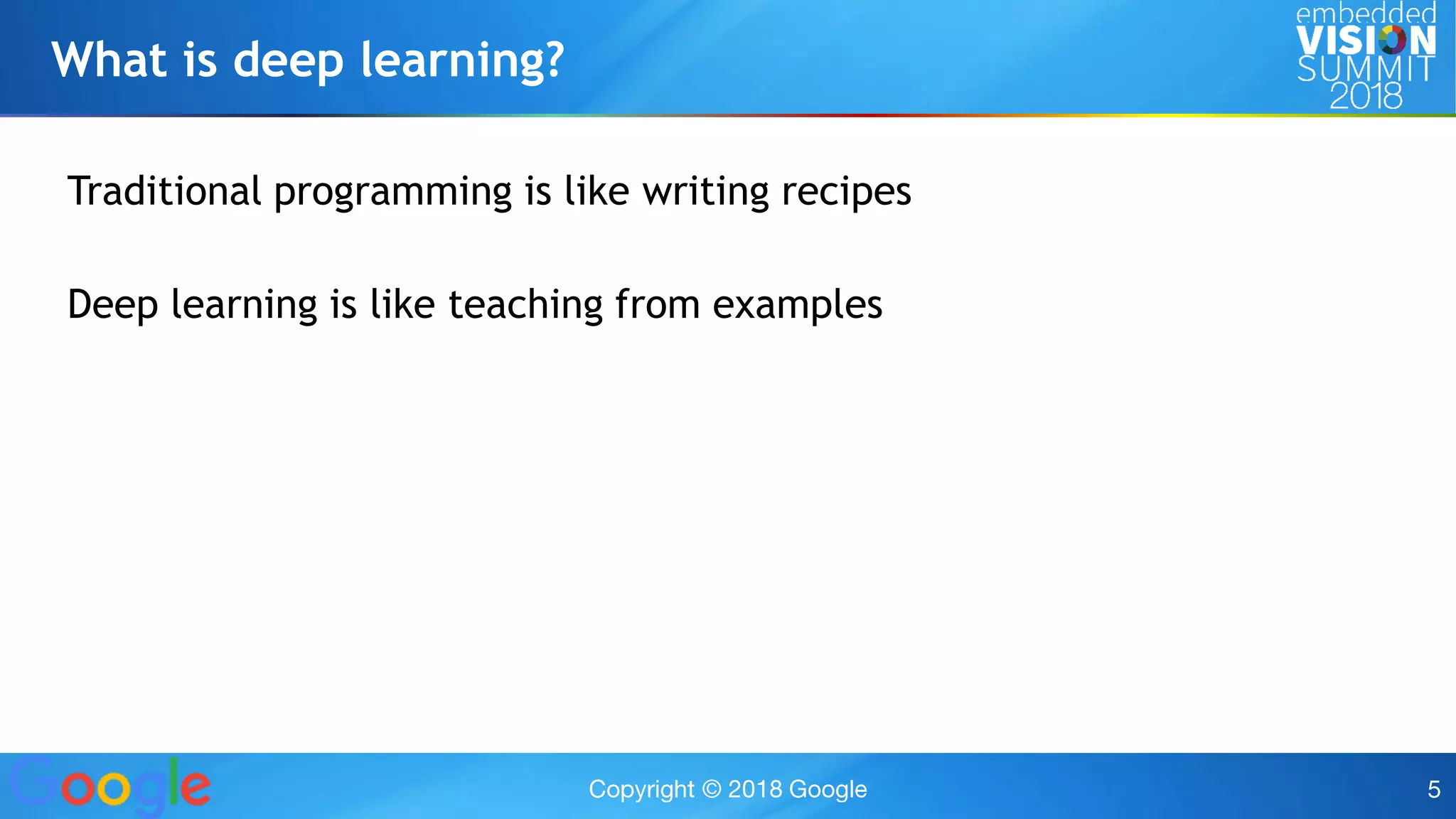 What is deep learning?

embedded VISION SUMMIT 2018

Traditional programming is like writing recipes

Deep learning is like teaching from examples

Google

Copyright © 2018 Google

5